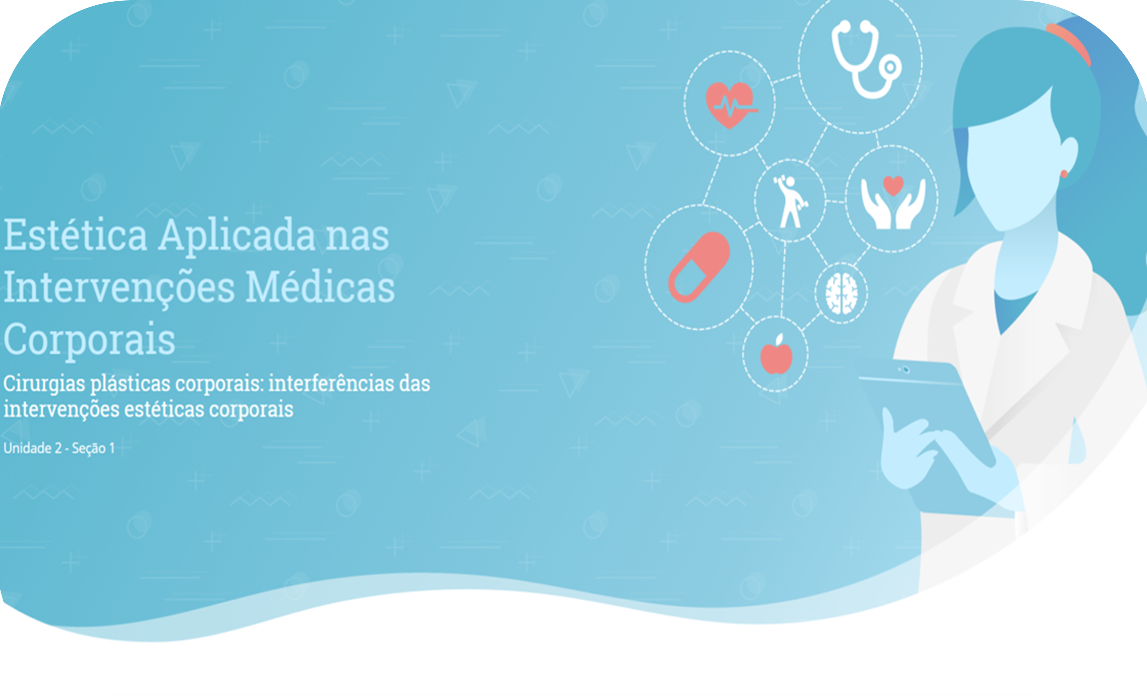 Estética Aplicada nas Intervenções Médicas Corporais

Cirurgias plásticas corporais: interferências das intervenções estéticas corporais

Unidade 2 - Seção 1